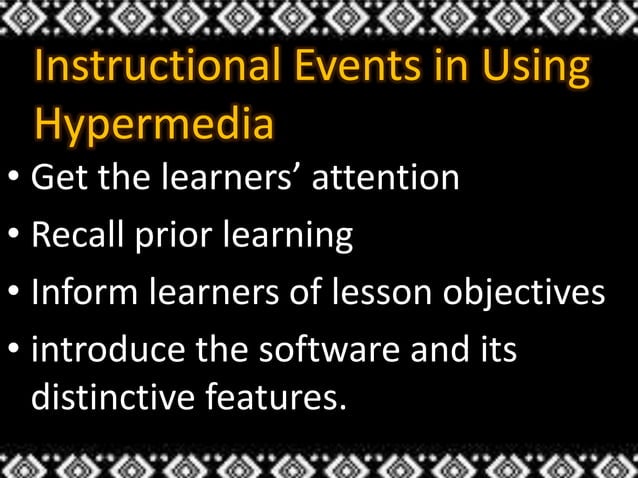 Instructional Events in Using Hypermedia

• Get the learners’ attention
• Recall prior learning
• Inform learners of lesson objectives
• introduce the software and its distinctive features.